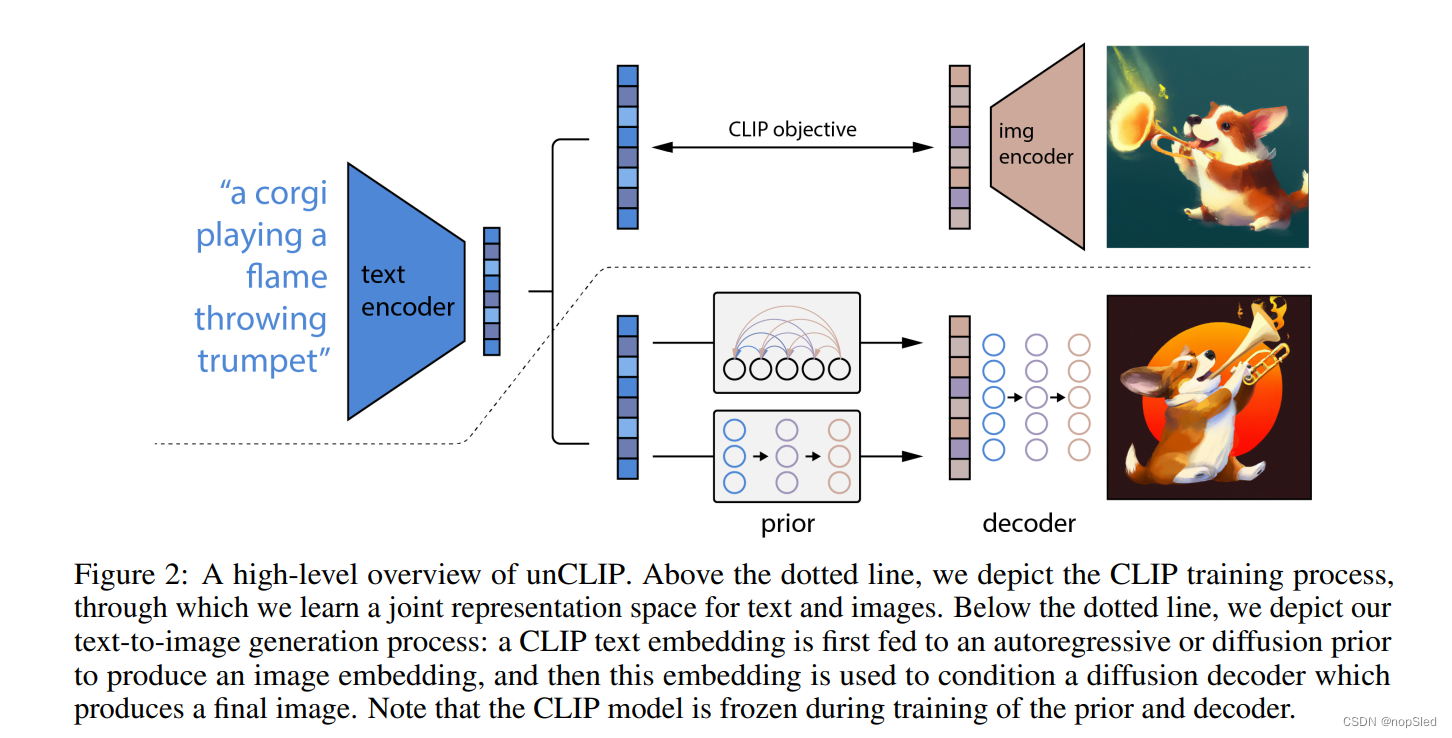 "a corgi playing a flame throwing trumpet"

text encoder

CLIP objective

img encoder

prior

decoder

Figure 2: A high-level overview of unCLIP. Above the dotted line, we depict the CLIP training process, through which we learn a joint representation space for text and images. Below the dotted line, we depict our text-to-image generation process: a CLIP text embedding is first fed to an autoregressive or diffusion prior to produce an image embedding, and then this embedding is used to condition a diffusion decoder which produces a final image. Note that the CLIP model is frozen during training of the prior and decoder.

CSDN @nopSled